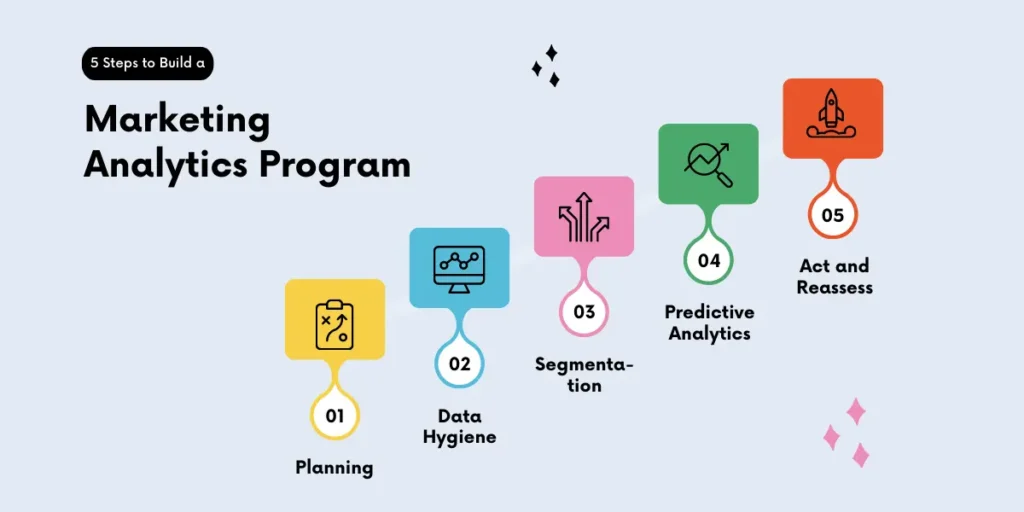 5 Steps to Build a

Marketing Analytics Program

01
Planning

02
Data Hygiene

03
Segmentation

04
Predictive Analytics

05
Act and Reassess